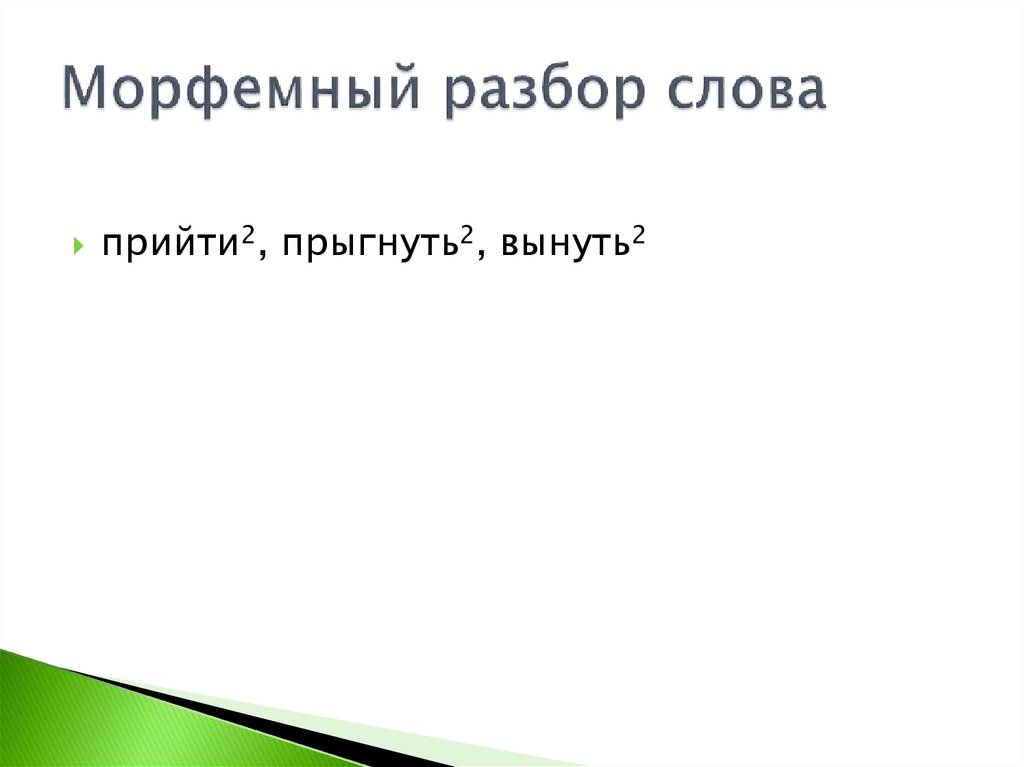 Морфемный разбор слова

прийти$^2$, прыгнуть$^2$, вынуть$^2$